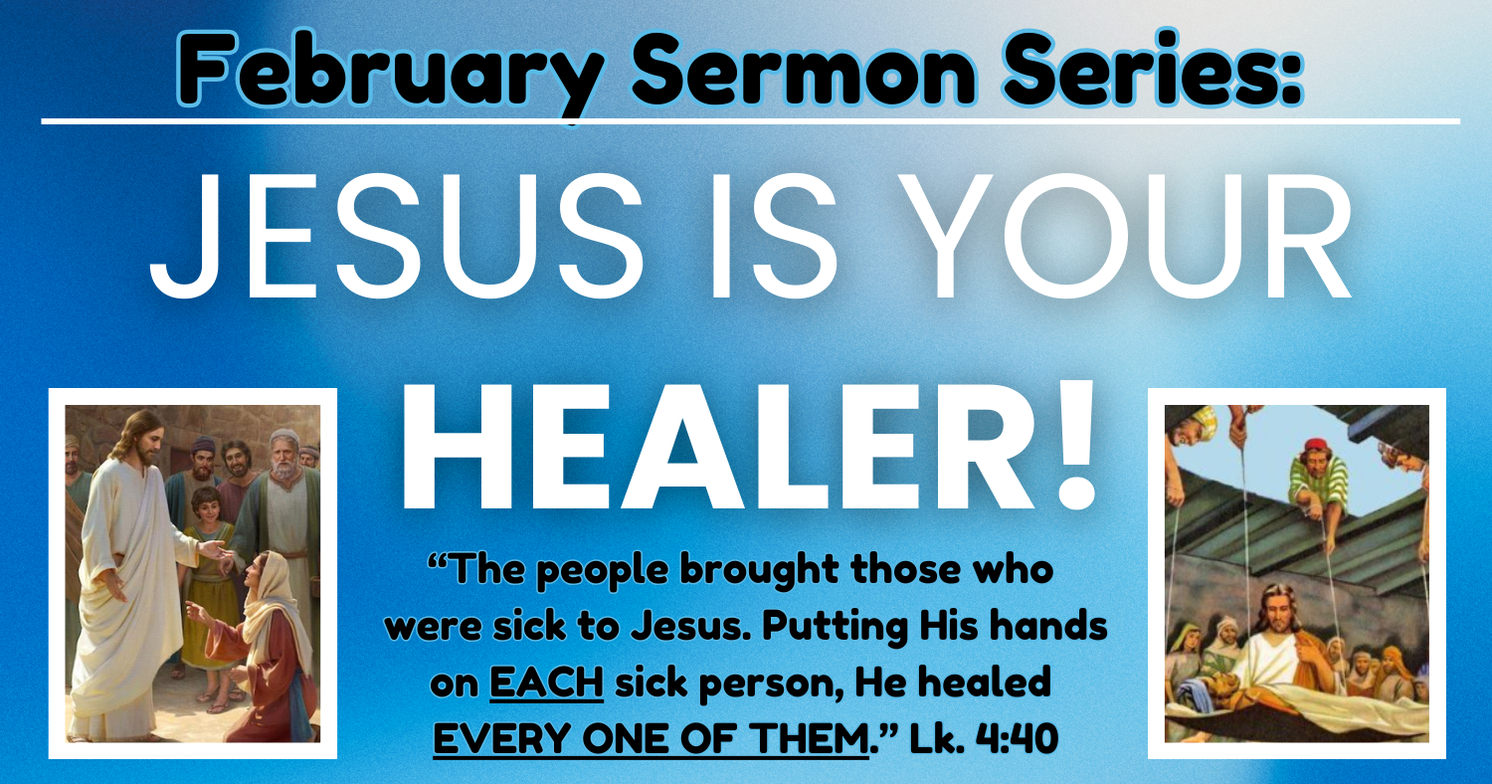 February Sermon Series:

JESUS IS YOUR

HEALER!

“The people brought those who were sick to Jesus. Putting His hands on EACH sick person, He healed EVERY ONE OF THEM.” Lk. 4:40